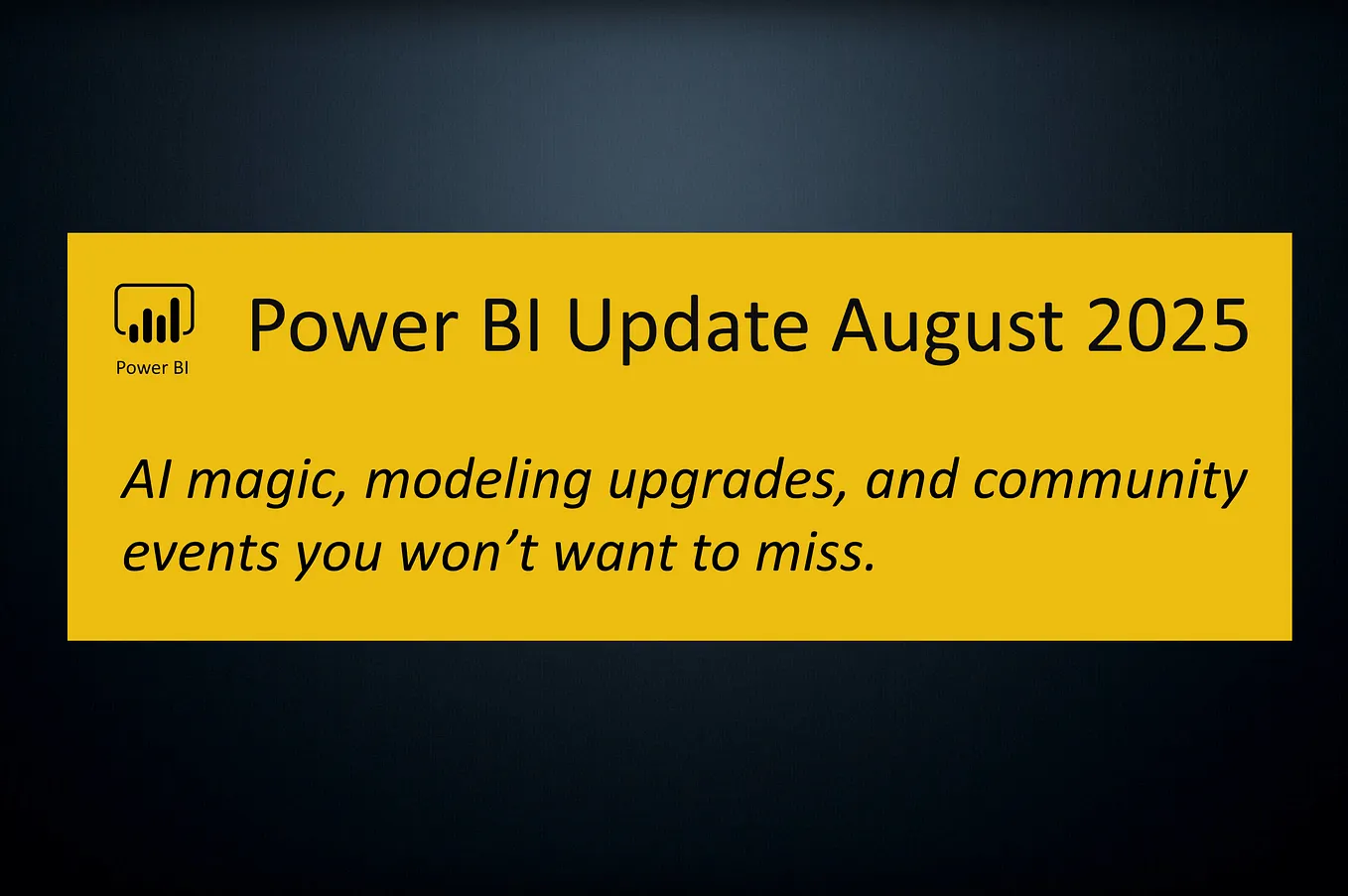 Power BI

Power BI Update August 2025

AI magic, modeling upgrades, and community events you won’t want to miss.